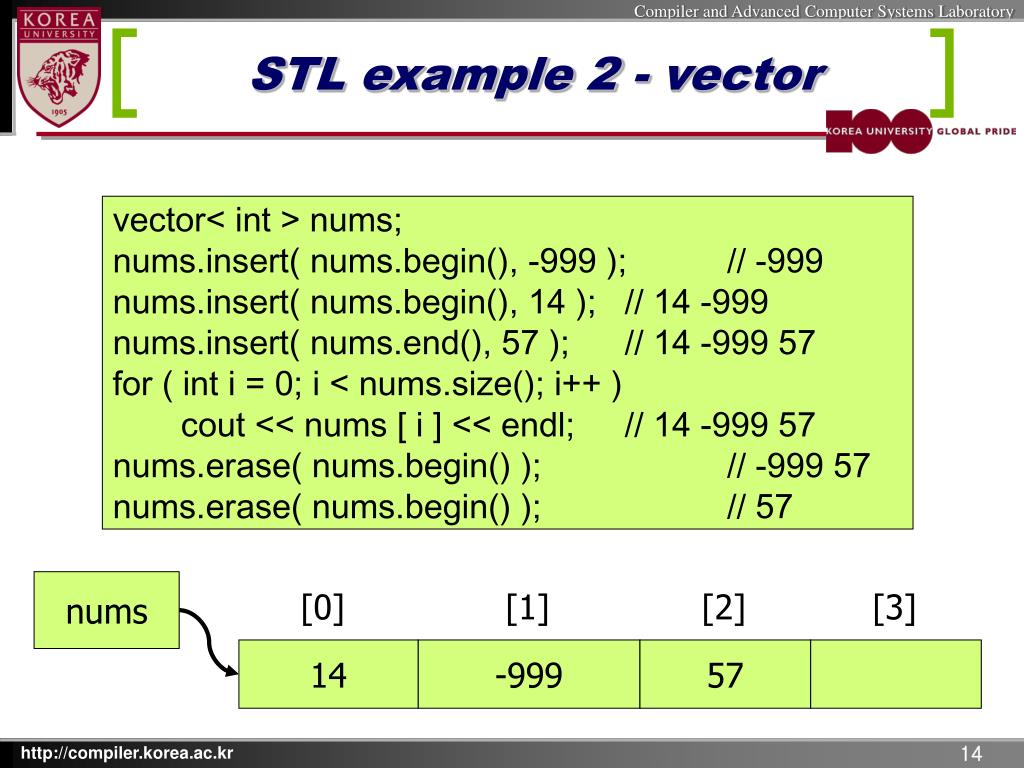 KOREA UNIVERSITY

1905

Compiler and Advanced Computer Systems Laboratory

STL example 2 - vector

KOREA UNIVERSITY GLOBAL PRIDE

vector< int > nums;
nums.insert( nums.begin(), -999 ); // -999
nums.insert( nums.begin(), 14 ); // 14 -999
nums.insert( nums.end(), 57 ); // 14 -999 57
for ( int i = 0; i < nums.size(); i++ )
cout << nums [ i ] << endl; // 14 -999 57
nums.erase( nums.begin() ); // -999 57
nums.erase( nums.begin() ); // 57

nums

| [0] | [1] | [2] | [3] |
|---|---|---|---|
| 14 | -999 | 57 | |

http://compiler.korea.ac.kr

14